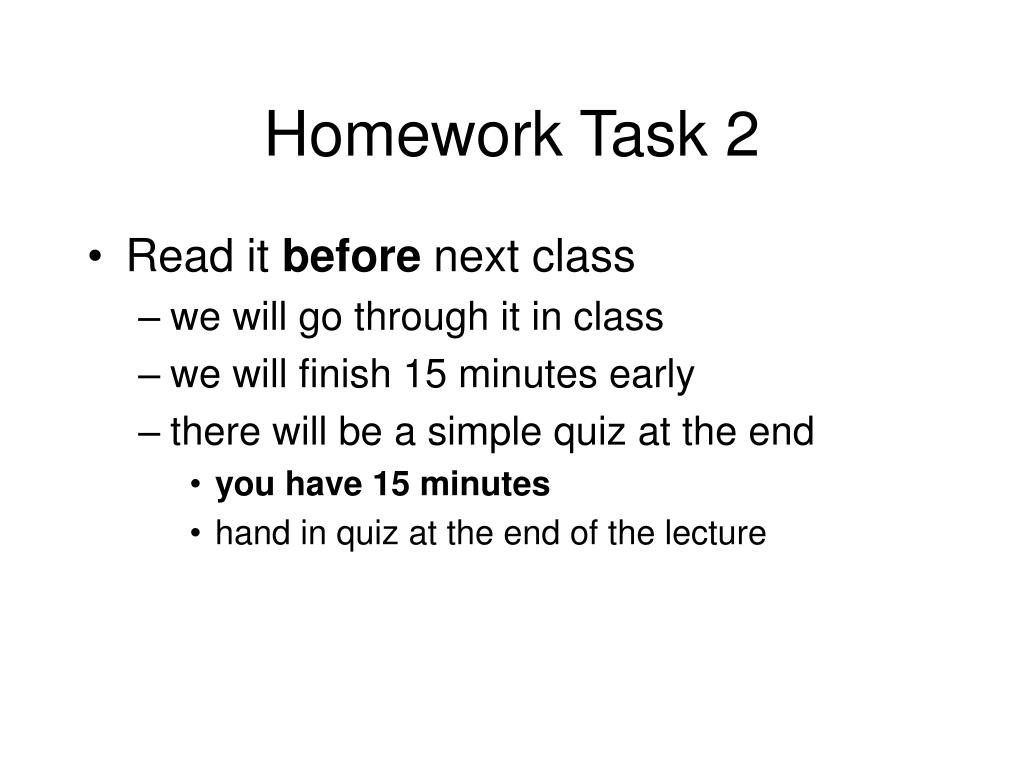 Homework Task 2

• Read it before next class
  – we will go through it in class
  – we will finish 15 minutes early
  – there will be a simple quiz at the end
    • you have 15 minutes
    • hand in quiz at the end of the lecture